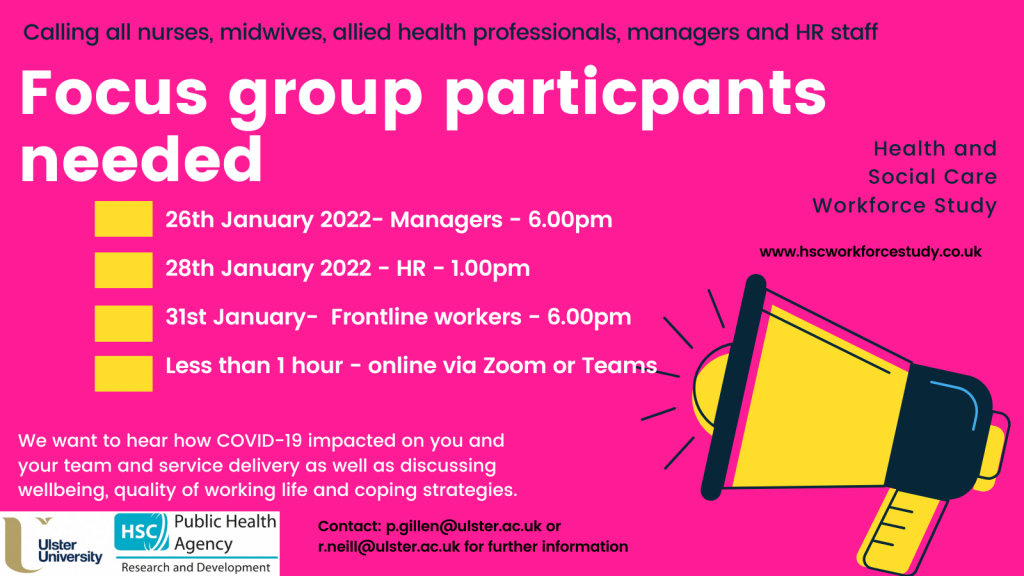 Calling all nurses, midwives, allied health professionals, managers and HR staff

Focus group particpants needed

Health and Social Care Workforce Study

www.hscworkforcestudy.co.uk

26th January 2022- Managers - 6.00pm

28th January 2022 - HR - 1.00pm

31st January- Frontline workers - 6.00pm

Less than 1 hour - online via Zoom or Teams

We want to hear how COVID-19 impacted on you and your team and service delivery as well as discussing wellbeing, quality of working life and coping strategies.

Ulster University

HSC Public Health Agency
Research and Development

Contact: p.gillen@ulster.ac.uk or r.neill@ulster.ac.uk for further information